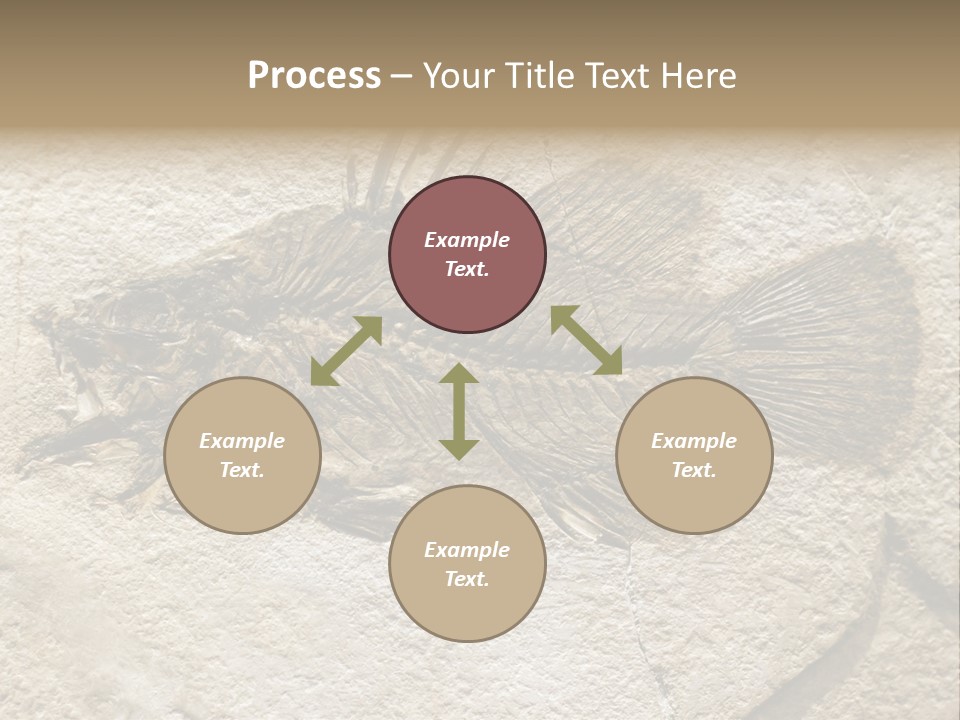 Process – Your Title Text Here

Example Text.

Example Text.

Example Text.

Example Text.